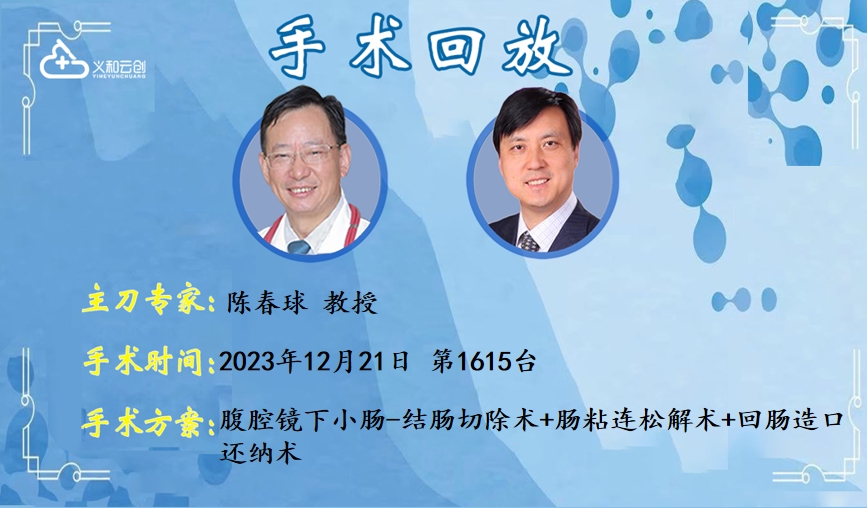 义和云创
YIHEYUNCHUANG

手术回放

主刀专家：陈春球 教授

手术时间：2023年12月21日 第1615台

手术方案：腹腔镜下小肠-结肠切除术+肠粘连松解术+回肠造口还纳术